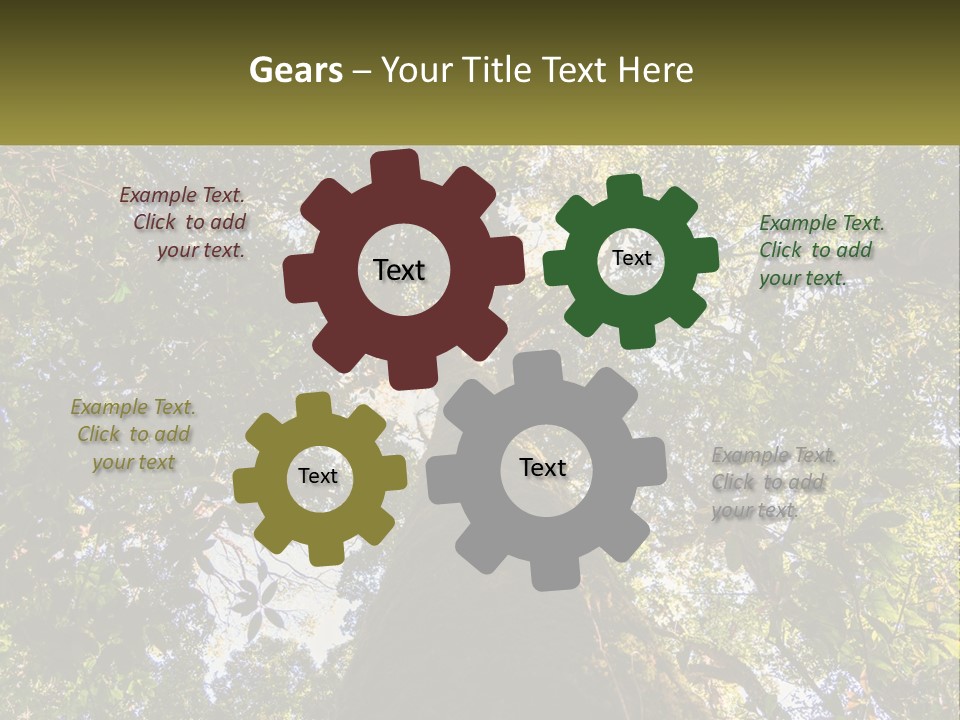 Gears – Your Title Text Here

Example Text. Click to add your text.

Text

Text

Example Text. Click to add your text.

Example Text. Click to add your text

Text

Text

Example Text. Click to add your text.